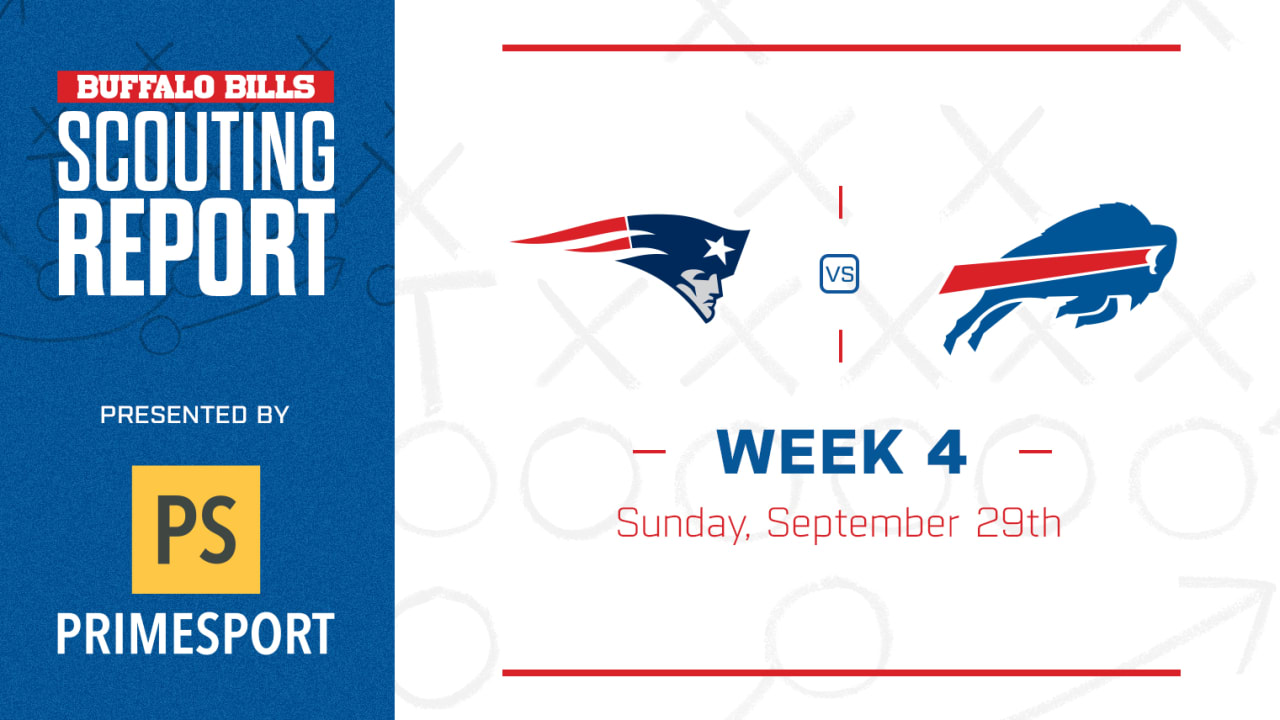 BUFFALO BILLS
SCOUTING REPORT

PRESENTED BY

PS
PRIMESPORT

VS

WEEK 4
Sunday, September 29th